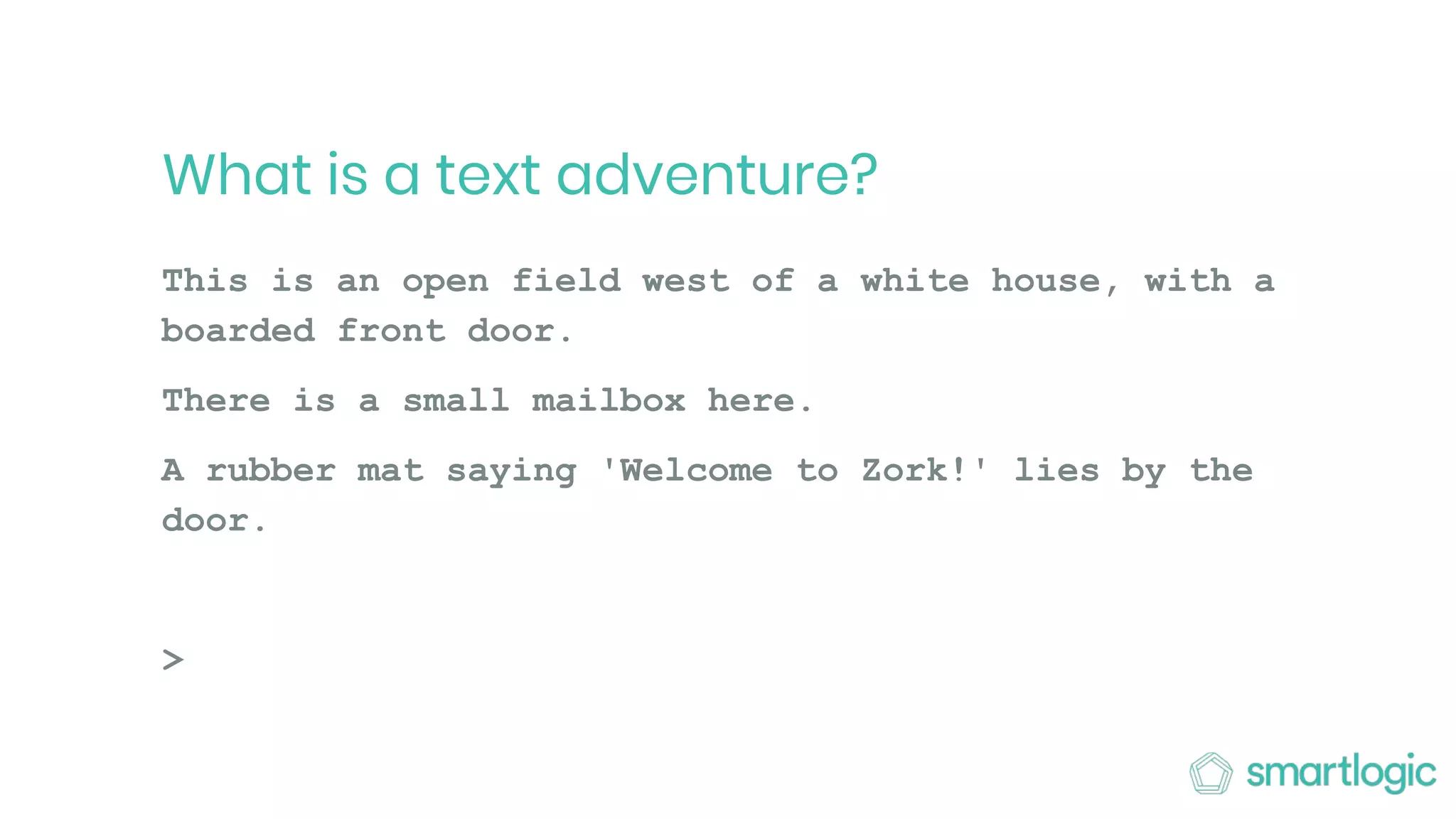 What is a text adventure?

This is an open field west of a white house, with a boarded front door.

There is a small mailbox here.

A rubber mat saying 'Welcome to Zork!' lies by the door.

>

smartlogic